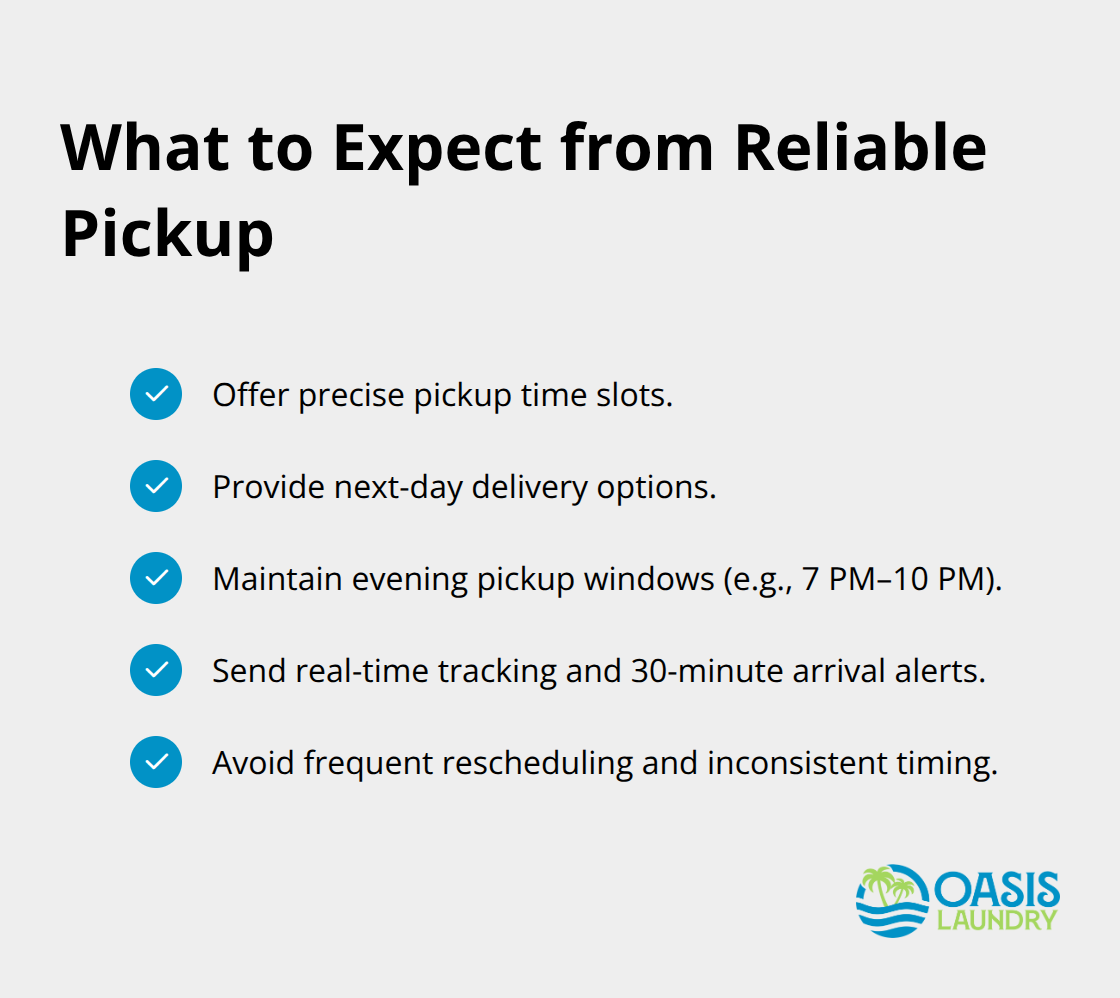 What to Expect from Reliable Pickup

Offer precise pickup time slots.

Provide next-day delivery options.

Maintain evening pickup windows (e.g., 7 PM–10 PM).

Send real-time tracking and 30-minute arrival alerts.

Avoid frequent rescheduling and inconsistent timing.

OASIS LAUNDRY